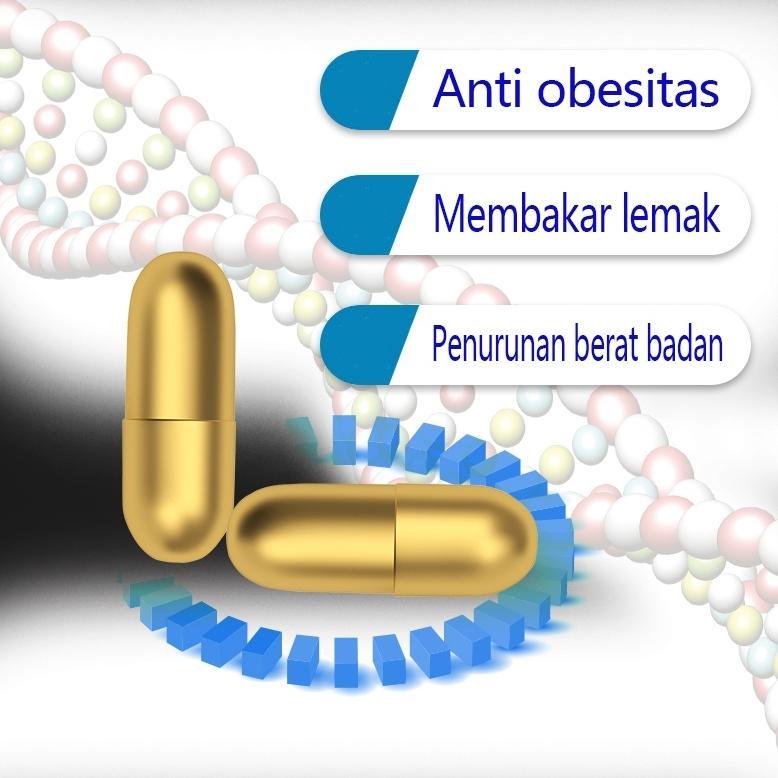 Anti obesitas

Membakar lemak

Penurunan berat badan